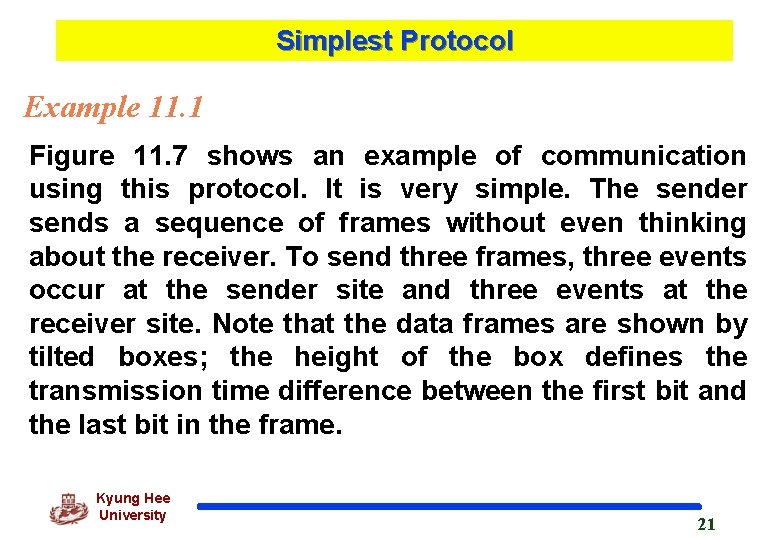 Simplest Protocol

Example 11.1

Figure 11.7 shows an example of communication using this protocol. It is very simple. The sender sends a sequence of frames without even thinking about the receiver. To send three frames, three events occur at the sender site and three events at the receiver site. Note that the data frames are shown by tilted boxes; the height of the box defines the transmission time difference between the first bit and the last bit in the frame.

Kyung Hee University

21